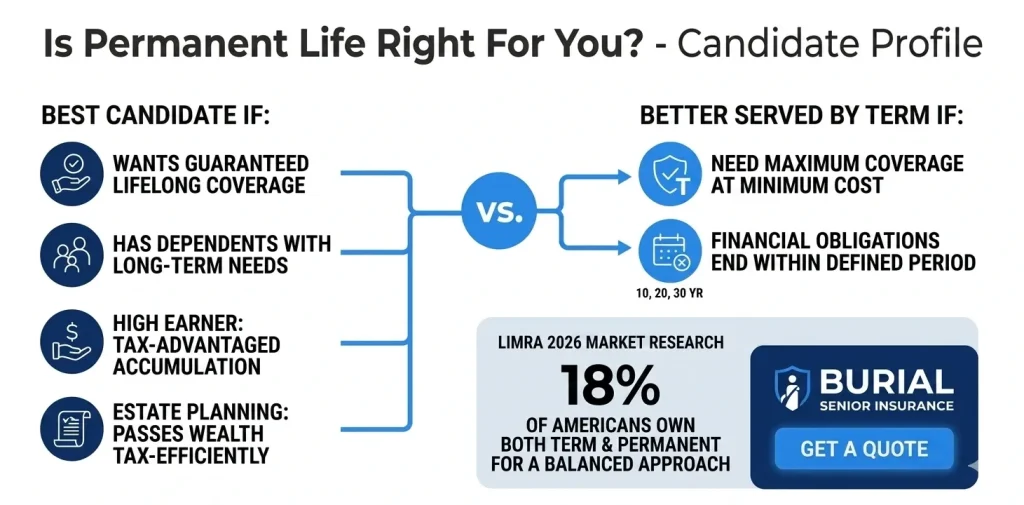 Is Permanent Life Right For You? - Candidate Profile

BEST CANDIDATE IF:

WANTS GUARANTEED LIFELONG COVERAGE

HAS DEPENDENTS WITH LONG-TERM NEEDS

HIGH EARNER: TAX-ADVANTAGED ACCUMULATION

ESTATE PLANNING: PASSES WEALTH TAX-EFFICIENTLY

VS.

BETTER SERVED BY TERM IF:

NEED MAXIMUM COVERAGE AT MINIMUM COST

FINANCIAL OBLIGATIONS END WITHIN DEFINED PERIOD

10, 20, 30 YR

LIMRA 2026 MARKET RESEARCH

18%

OF AMERICANS OWN BOTH TERM & PERMANENT FOR A BALANCED APPROACH

BURIAL SENIOR INSURANCE

GET A QUOTE